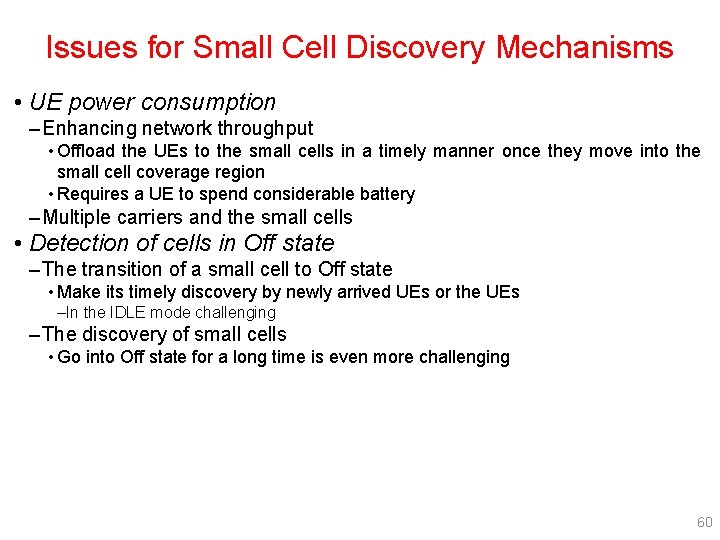 Issues for Small Cell Discovery Mechanisms

• UE power consumption
– Enhancing network throughput
• Offload the UEs to the small cells in a timely manner once they move into the small cell coverage region
• Requires a UE to spend considerable battery
– Multiple carriers and the small cells
• Detection of cells in Off state
– The transition of a small cell to Off state
• Make its timely discovery by newly arrived UEs or the UEs
– In the IDLE mode challenging
– The discovery of small cells
• Go into Off state for a long time is even more challenging

60